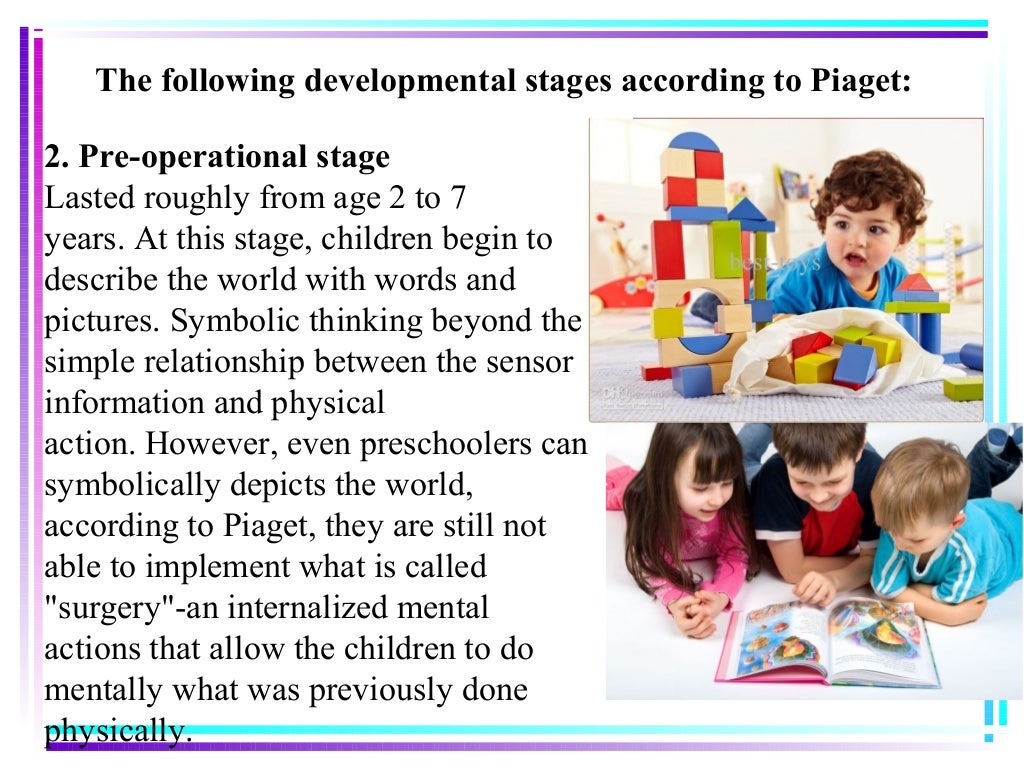 The following developmental stages according to Piaget:

2. Pre-operational stage
Lasted roughly from age 2 to 7 years. At this stage, children begin to describe the world with words and pictures. Symbolic thinking beyond the simple relationship between the sensor information and physical action. However, even preschoolers can symbolically depicts the world, according to Piaget, they are still not able to implement what is called "surgery"-an internalized mental actions that allow the children to do mentally what was previously done physically.

best-toys